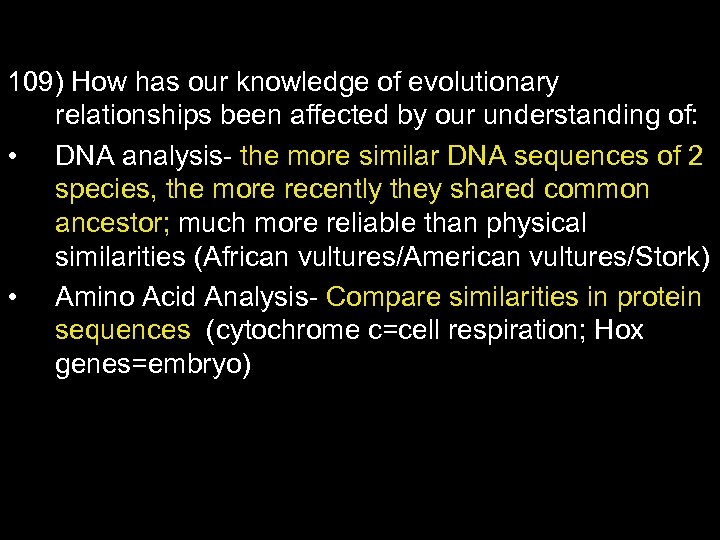 109) How has our knowledge of evolutionary relationships been affected by our understanding of:

• DNA analysis- the more similar DNA sequences of 2 species, the more recently they shared common ancestor; much more reliable than physical similarities (African vultures/American vultures/Stork)

• Amino Acid Analysis- Compare similarities in protein sequences (cytochrome c=cell respiration; Hox genes=embryo)